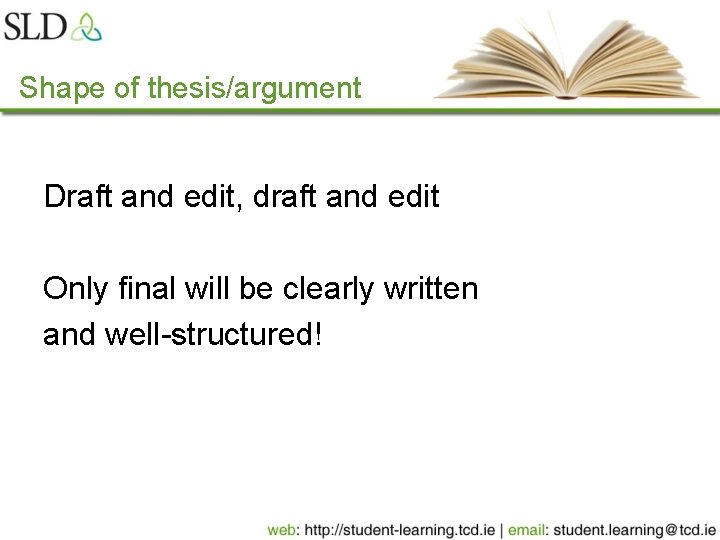 SLD

Shape of thesis/argument

Draft and edit, draft and edit

Only final will be clearly written and well-structured!

web: http://student-learning.tcd.ie | email: student.learning@tcd.ie